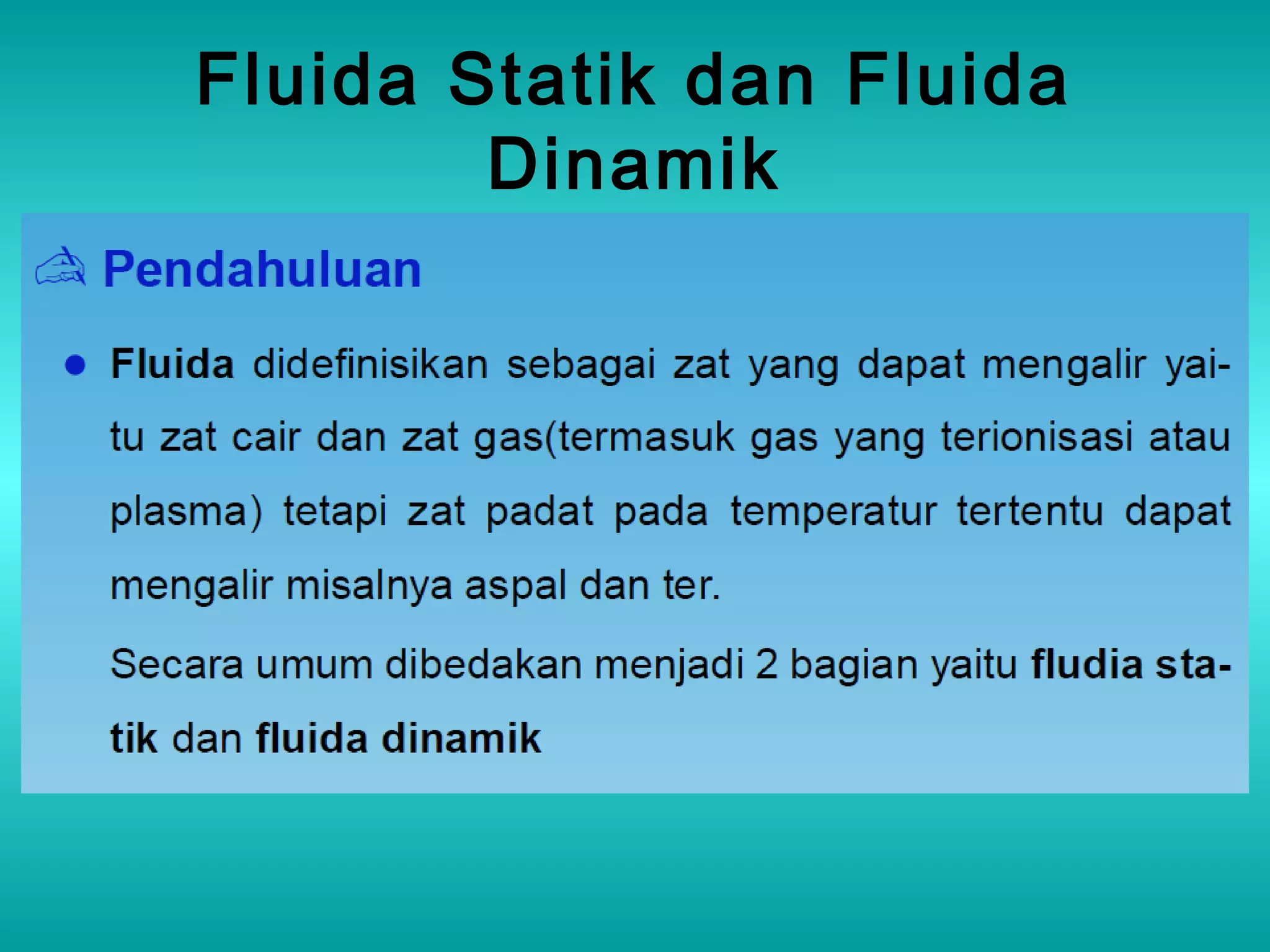 Fluida Statik dan Fluida Dinamik

Pendahuluan

• Fluida didefinisikan sebagai zat yang dapat mengalir yaitu zat cair dan zat gas(termasuk gas yang terionisasi atau plasma) tetapi zat padat pada temperatur tertentu dapat mengalir misalnya aspal dan ter.

Secara umum dibedakan menjadi 2 bagian yaitu fludia statik dan fluida dinamik